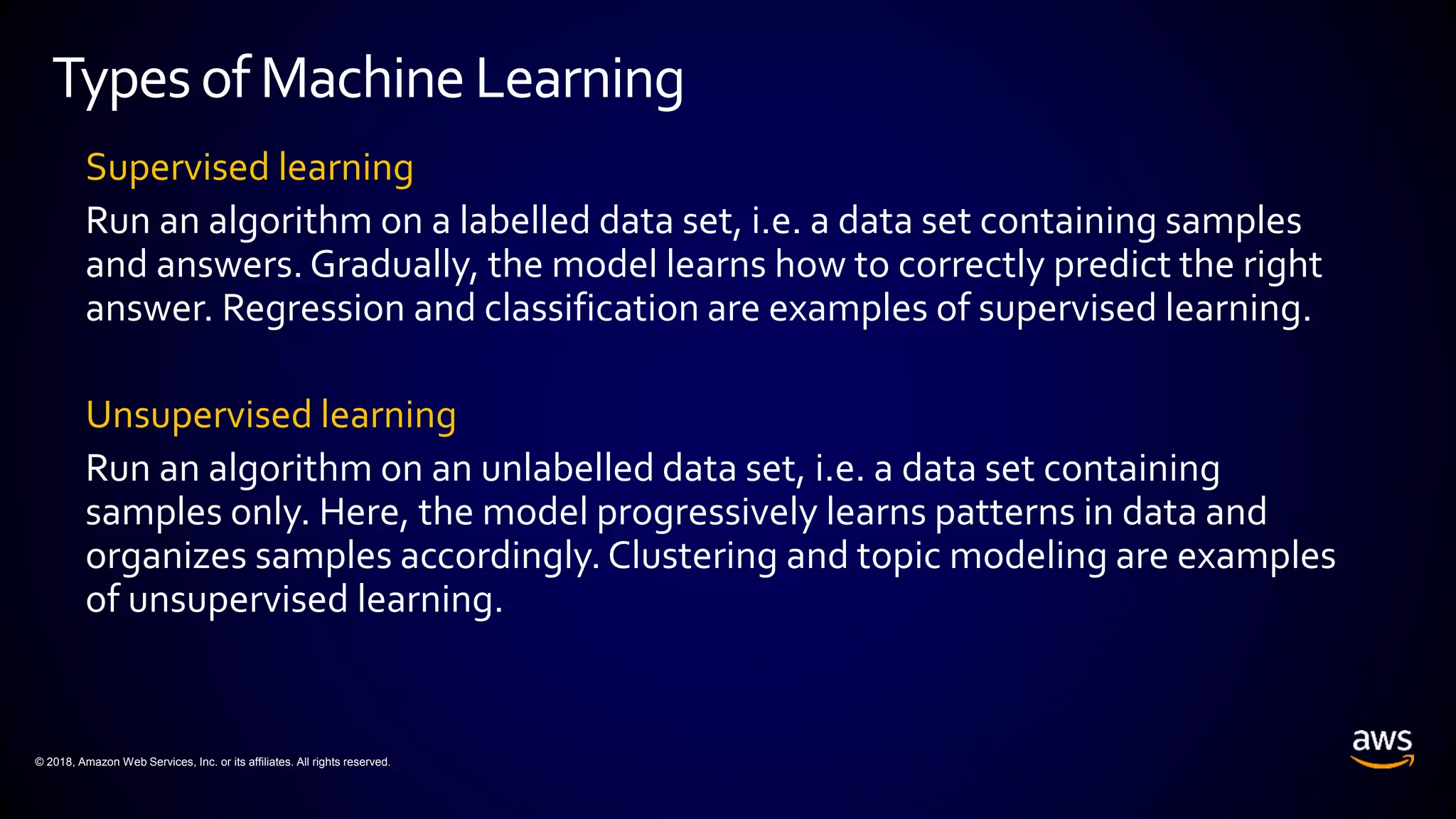 Types of Machine Learning

Supervised learning

Run an algorithm on a labelled data set, i.e. a data set containing samples and answers. Gradually, the model learns how to correctly predict the right answer. Regression and classification are examples of supervised learning.

Unsupervised learning

Run an algorithm on an unlabelled data set, i.e. a data set containing samples only. Here, the model progressively learns patterns in data and organizes samples accordingly. Clustering and topic modeling are examples of unsupervised learning.

© 2018, Amazon Web Services, Inc. or its affiliates. All rights reserved.

aws